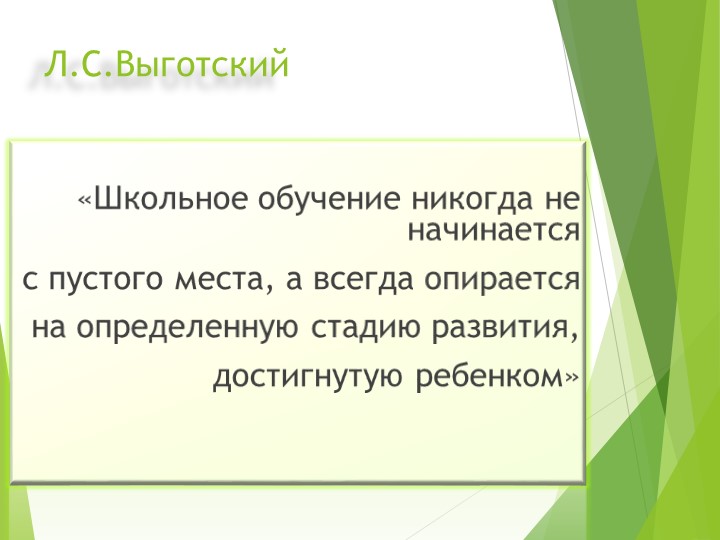 Л.С.Выготский

«Школьное обучение никогда не начинается
с пустого места, а всегда опирается на определенную стадию развития, достигнутую ребенком»